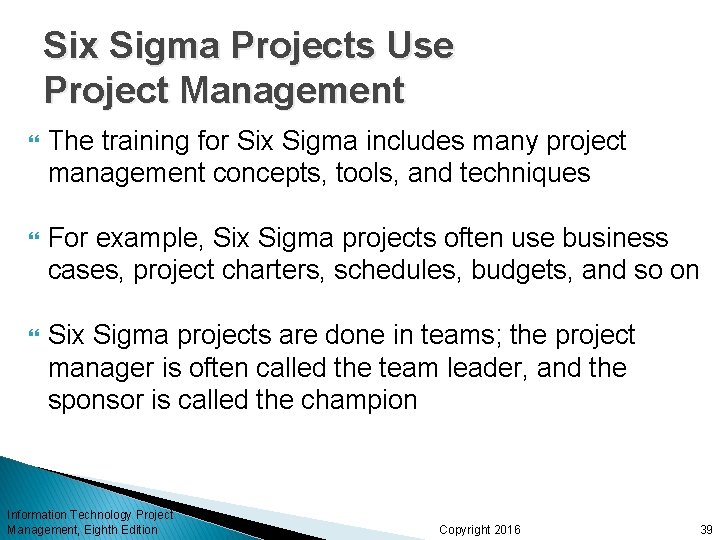 Six Sigma Projects Use Project Management

The training for Six Sigma includes many project management concepts, tools, and techniques

For example, Six Sigma projects often use business cases, project charters, schedules, budgets, and so on

Six Sigma projects are done in teams; the project manager is often called the team leader, and the sponsor is called the champion

Information Technology Project Management, Eighth Edition

Copyright 2016

39